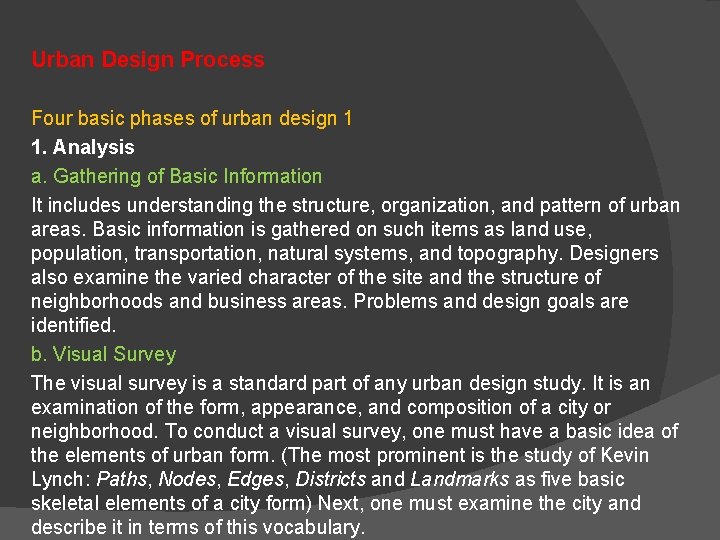 Urban Design Process

Four basic phases of urban design 1

1. Analysis

a. Gathering of Basic Information

It includes understanding the structure, organization, and pattern of urban areas. Basic information is gathered on such items as land use, population, transportation, natural systems, and topography. Designers also examine the varied character of the site and the structure of neighborhoods and business areas. Problems and design goals are identified.

b. Visual Survey

The visual survey is a standard part of any urban design study. It is an examination of the form, appearance, and composition of a city or neighborhood. To conduct a visual survey, one must have a basic idea of the elements of urban form. (The most prominent is the study of Kevin Lynch: Paths, Nodes, Edges, Districts and Landmarks as five basic skeletal elements of a city form) Next, one must examine the city and describe it in terms of this vocabulary.